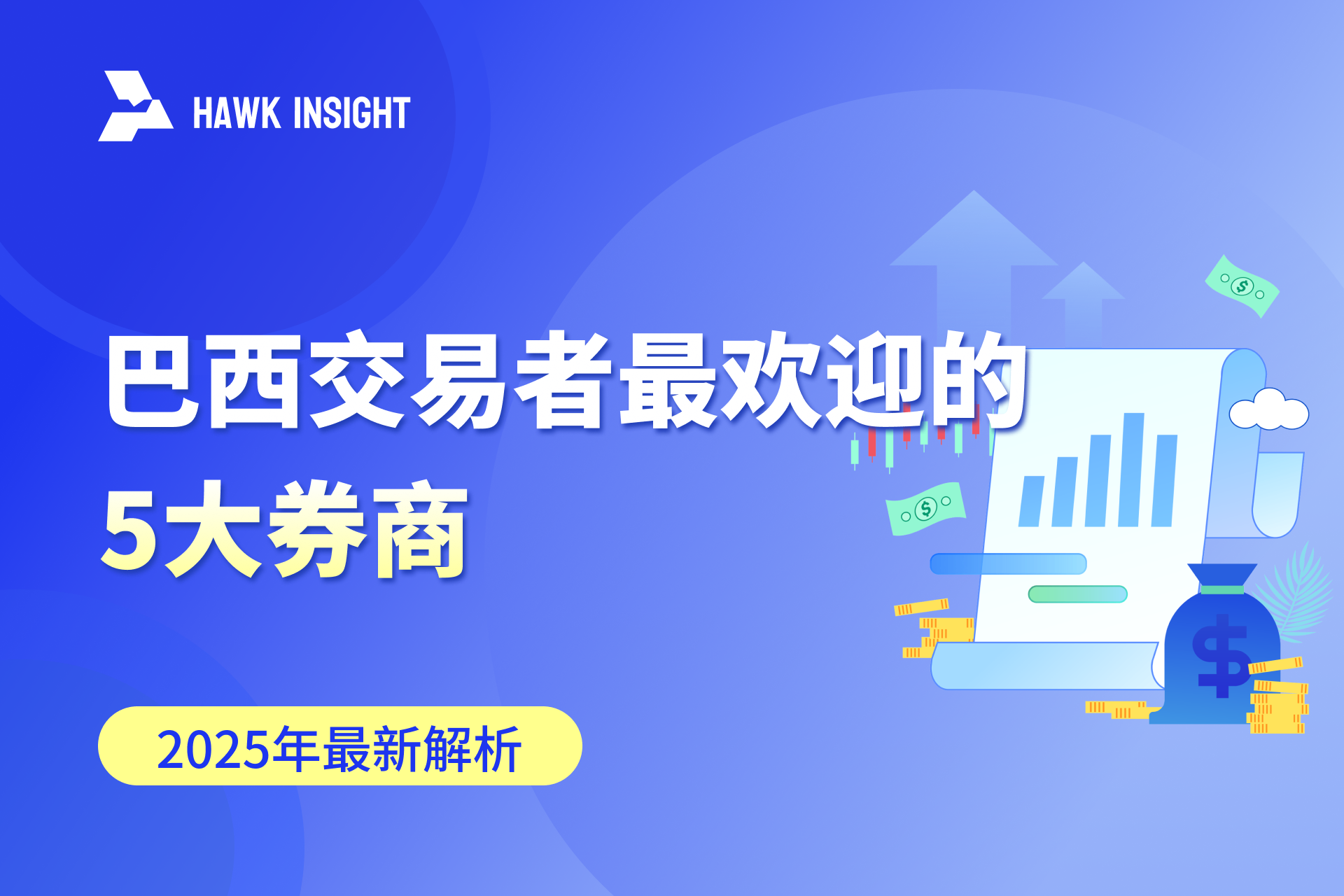 HAWK INSIGHT

巴西交易者最欢迎的
5大券商

2025年最新解析